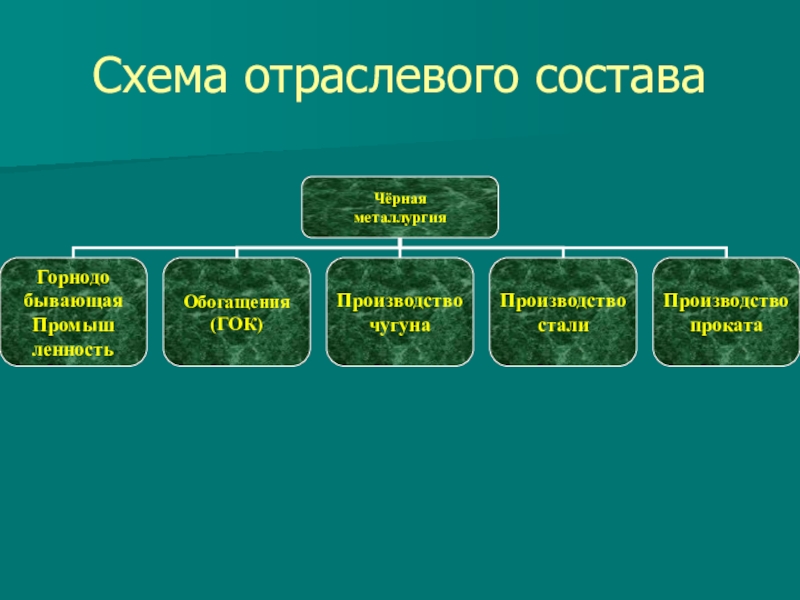 Схема отраслевого состава

Чёрная металлургия

Горнодо бывающая Промыш ленность

Обогащения (ГОК)

Производство чугуна

Производство стали

Производство проката